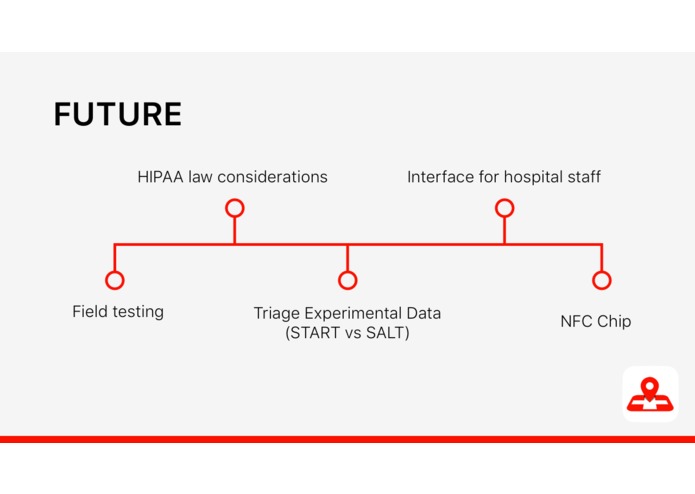 FUTURE

HIPAA law considerations

Interface for hospital staff

Field testing

Triage Experimental Data (START vs SALT)

NFC Chip